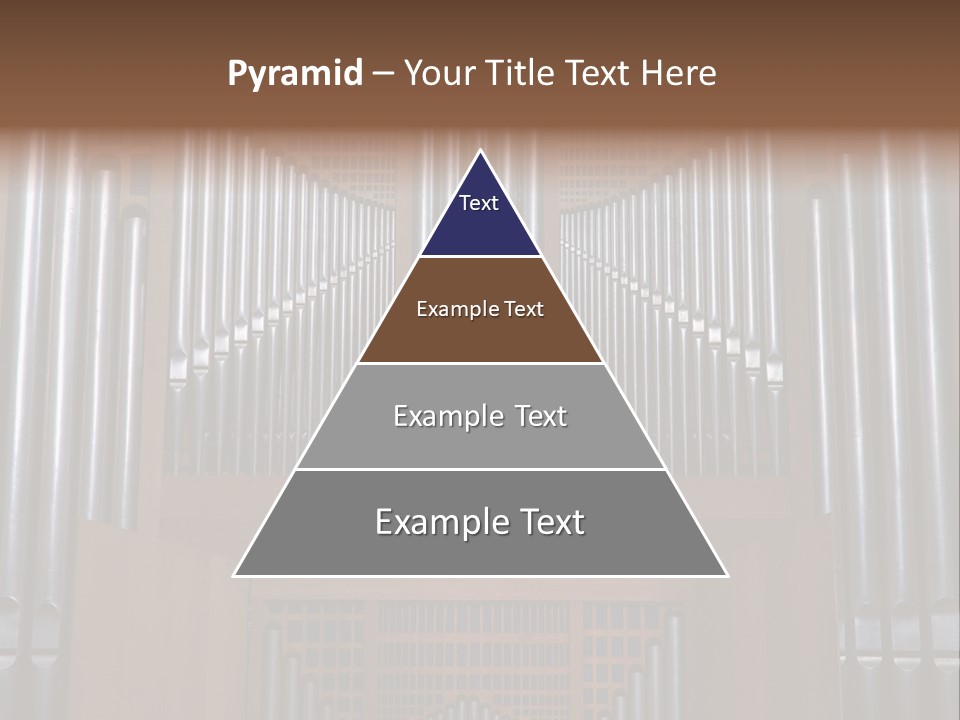 Pyramid – Your Title Text Here

Text

Example Text

Example Text

Example Text